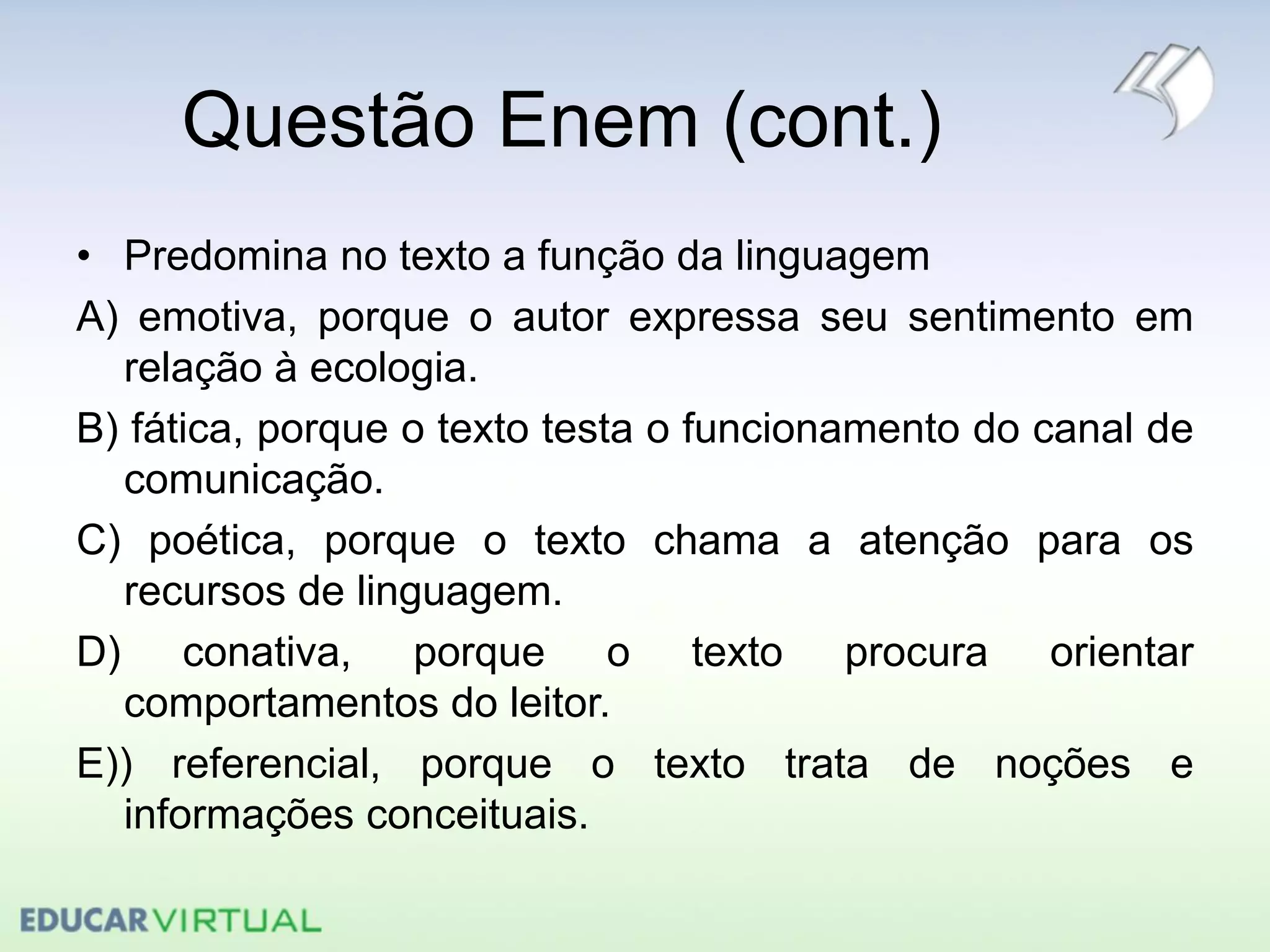 Questão Enem (cont.)

• Predomina no texto a função da linguagem

A) emotiva, porque o autor expressa seu sentimento em relação à ecologia.

B) fática, porque o texto testa o funcionamento do canal de comunicação.

C) poética, porque o texto chama a atenção para os recursos de linguagem.

D) conativa, porque o texto procura orientar comportamentos do leitor.

E)) referencial, porque o texto trata de noções e informações conceituais.

EDUCARVIRTUAL